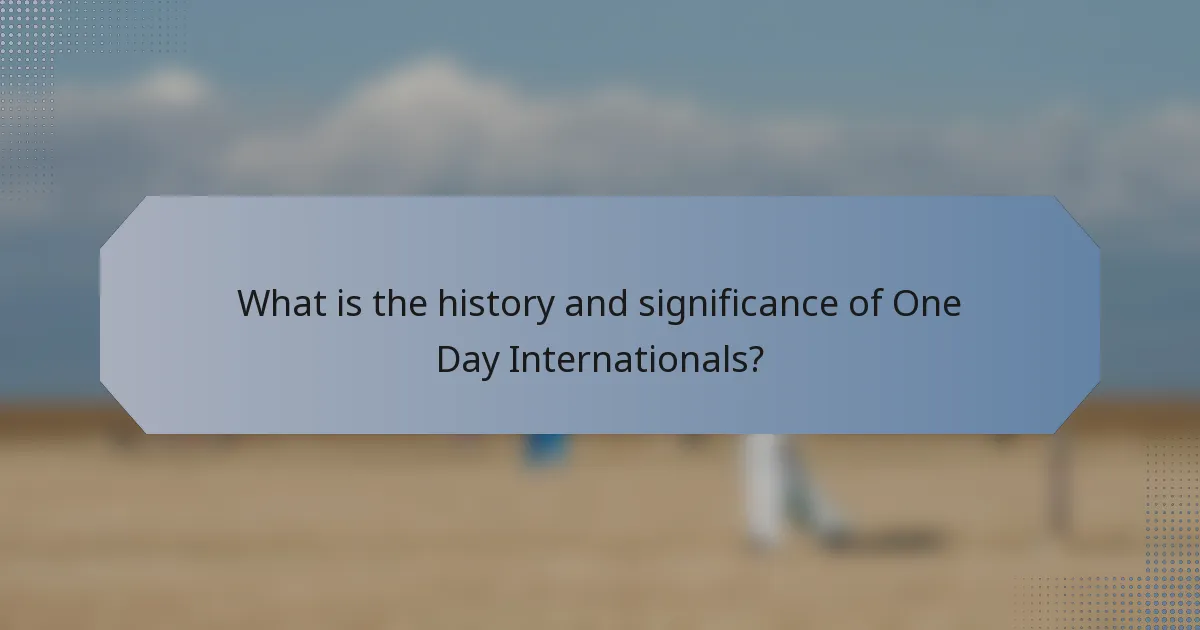 What is the history and significance of One Day Internationals?